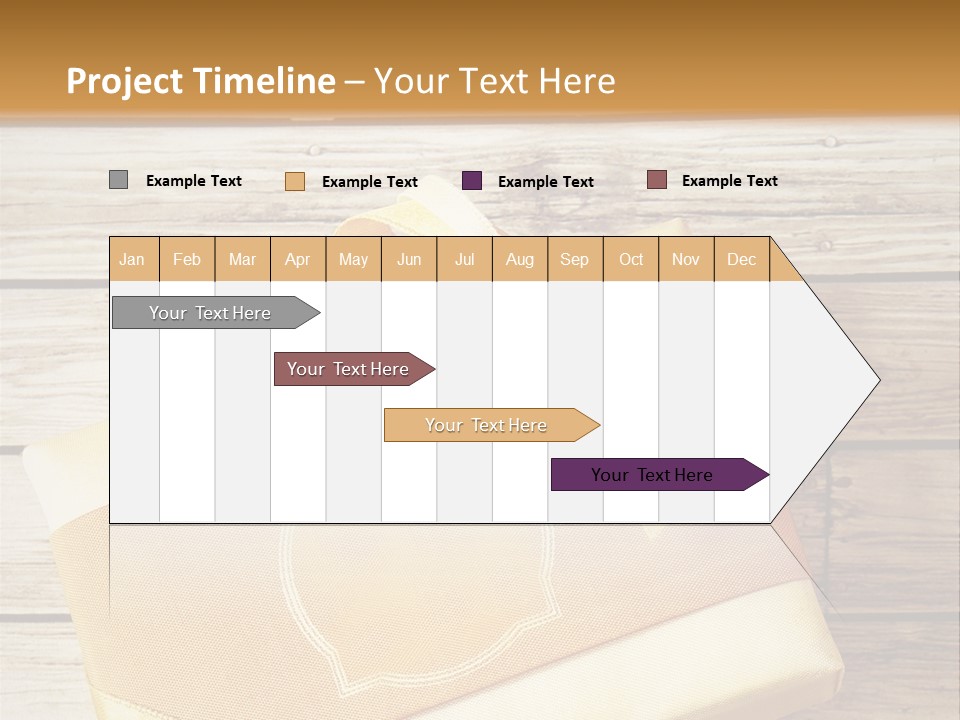 Project Timeline – Your Text Here

Example Text
Example Text
Example Text
Example Text

| Jan | Feb | Mar | Apr | May | Jun | Jul | Aug | Sep | Oct | Nov | Dec |
|---|---|---|---|---|---|---|---|---|---|---|---|

Your Text Here

Your Text Here

Your Text Here

Your Text Here